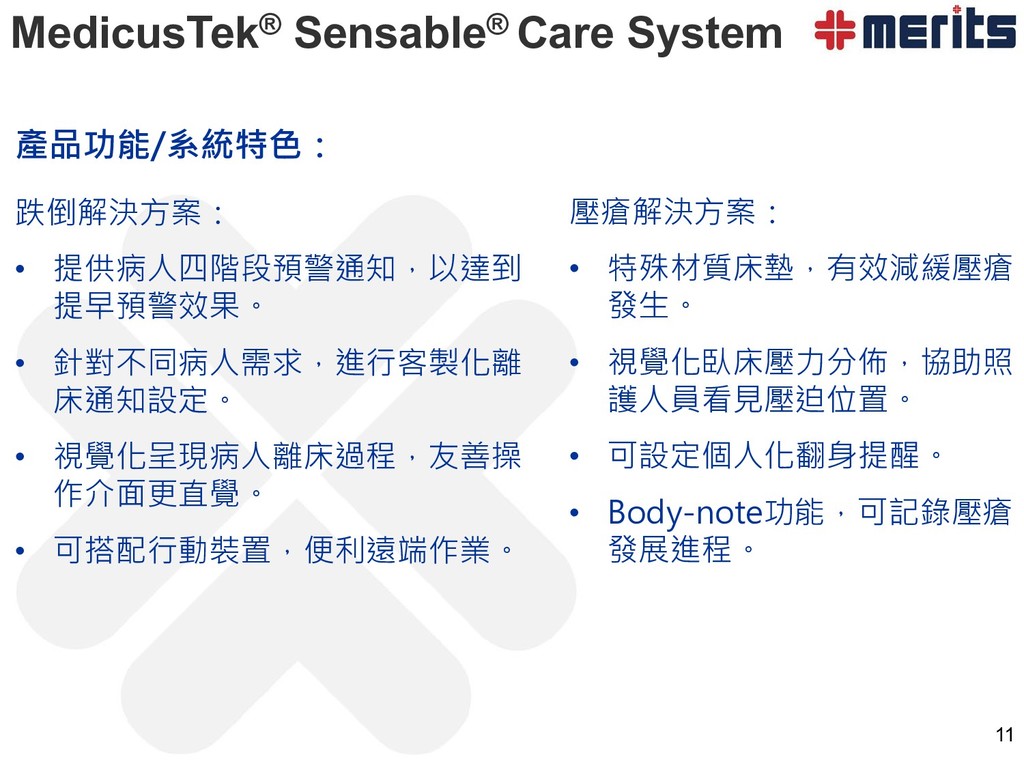 MedicusTek® Sensable® Care System

merits

產品功能/系統特色：

跌倒解決方案：

• 提供病人四階段預警通知，以達到提早預警效果。

• 針對不同病人需求，進行客製化離床通知設定。

• 視覺化呈現病人離床過程，友善操作介面更直覺。

• 可搭配行動裝置，便利遠端作業。

壓瘡解決方案：

• 特殊材質床墊，有效減緩壓瘡發生。

• 視覺化臥床壓力分佈，協助照護人員看見壓迫位置。

• 可設定個人化翻身提醒。

• Body-note功能，可記錄壓瘡發展進程。

11